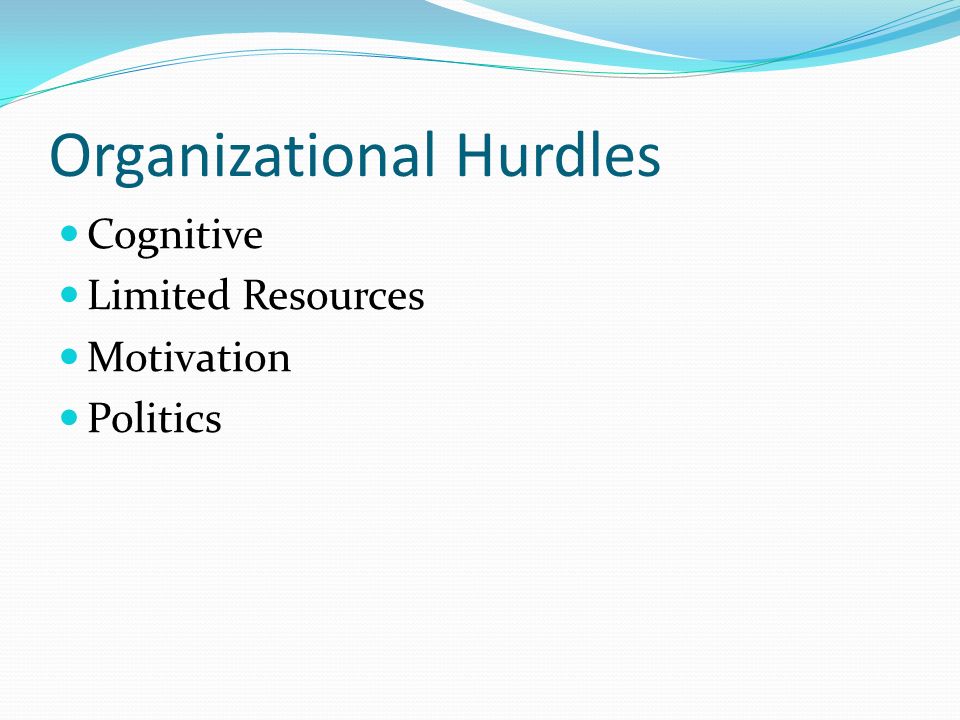 Organizational Hurdles

- Cognitive
- Limited Resources
- Motivation
- Politics